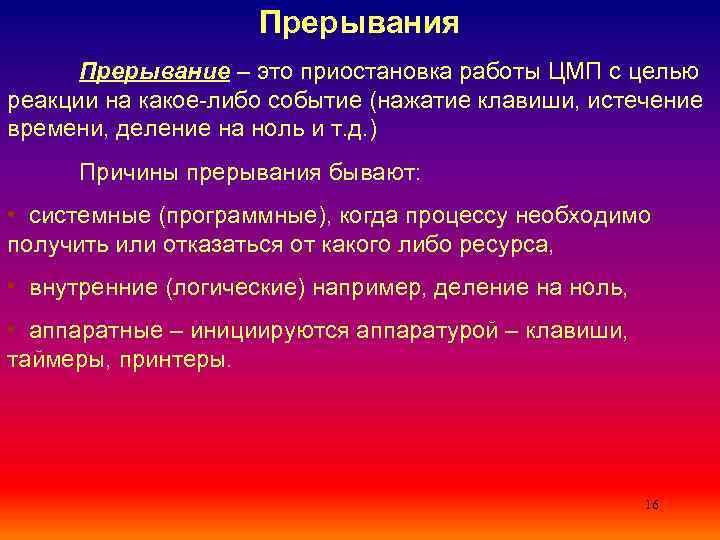 Прерывания

Прерывание – это приостановка работы ЦМП с целью реакции на какое-либо событие (нажатие клавиши, истечение времени, деление на ноль и т.д.)

Причины прерывания бывают:

• системные (программные), когда процессу необходимо получить или отказаться от какого либо ресурса,

• внутренние (логические) например, деление на ноль,

• аппаратные – инициируются аппаратурой – клавиши, таймеры, принтеры.

16